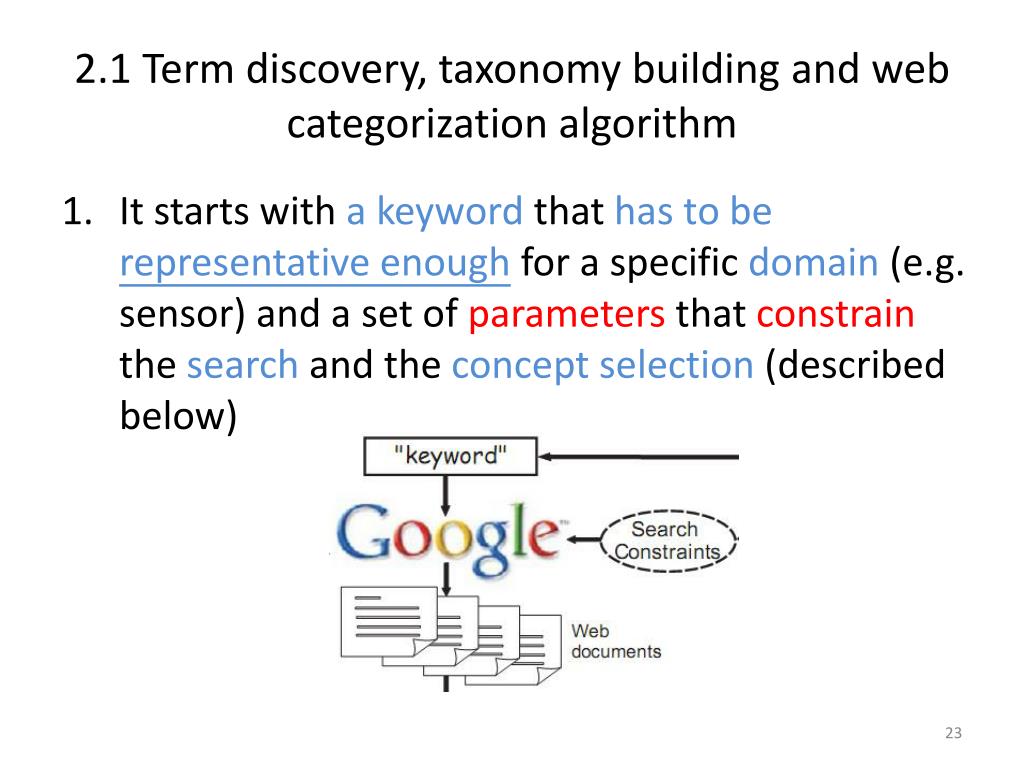 2.1 Term discovery, taxonomy building and web categorization algorithm

1. It starts with a keyword that has to be representative enough for a specific domain (e.g. sensor) and a set of parameters that constrain the search and the concept selection (described below)

"keyword"

Google

Search Constraints

Web documents

23